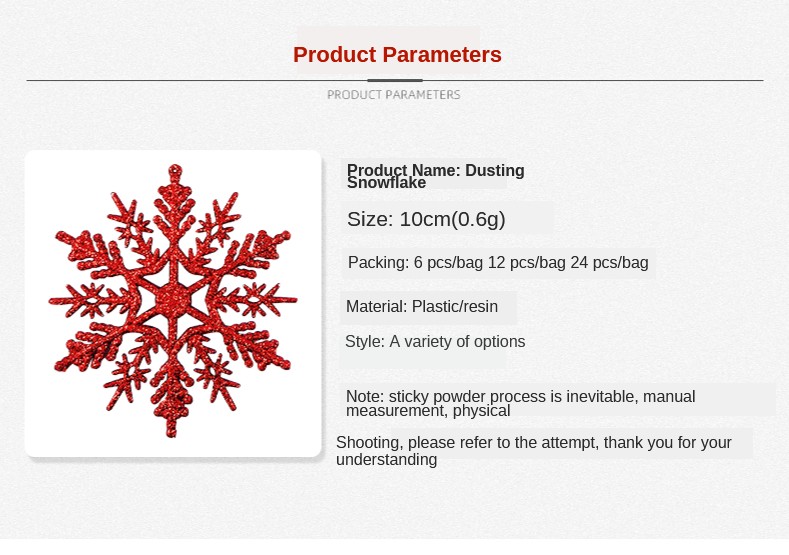 Product Parameters

PRODUCT PARAMETERS

Product Name: Dusting Snowflake

Size: 10cm(0.6g)

Packing: 6 pcs/bag 12 pcs/bag 24 pcs/bag

Material: Plastic/resin

Style: A variety of options

Note: sticky powder process is inevitable, manual measurement, physical

Shooting, please refer to the attempt, thank you for your understanding